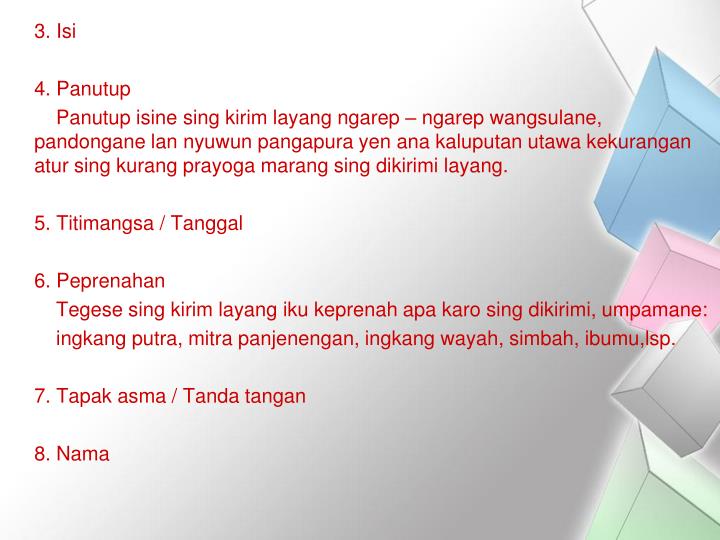 3. Isi

4. Panutup
Panutup isine sing kirim layang ngarep – ngarep wangsulane, pandongane lan nyuwun pangapura yen ana kaluputan utawa kekurangan atur sing kurang prayoga marang sing dikirimi layang.

5. Titimangsa / Tanggal

6. Peprenahan
Tegese sing kirim layang iku keprenah apa karo sing dikirimi, umpamane: ingkang putra, mitra panjenengan, ingkang wayah, simbah, ibumu,lsp.

7. Tapak asma / Tanda tangan

8. Nama